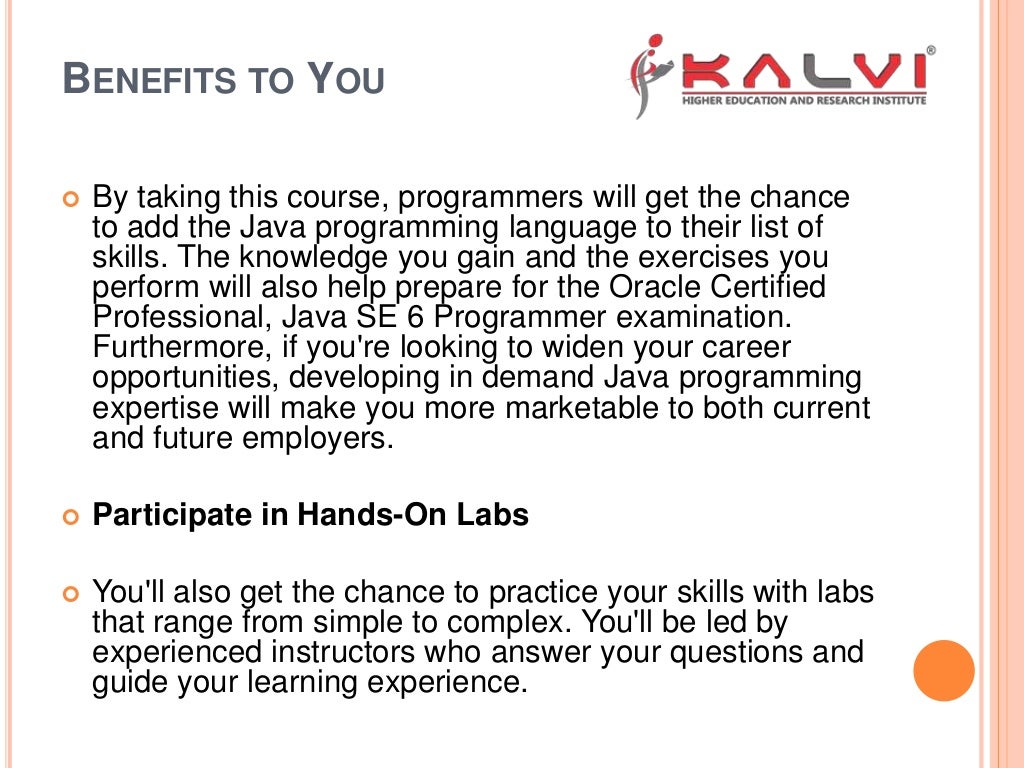 BENEFITS TO YOU

KALVI®
HIGHER EDUCATION AND RESEARCH INSTITUTE

By taking this course, programmers will get the chance to add the Java programming language to their list of skills. The knowledge you gain and the exercises you perform will also help prepare for the Oracle Certified Professional, Java SE 6 Programmer examination. Furthermore, if you're looking to widen your career opportunities, developing in demand Java programming expertise will make you more marketable to both current and future employers.

Participate in Hands-On Labs

You'll also get the chance to practice your skills with labs that range from simple to complex. You'll be led by experienced instructors who answer your questions and guide your learning experience.